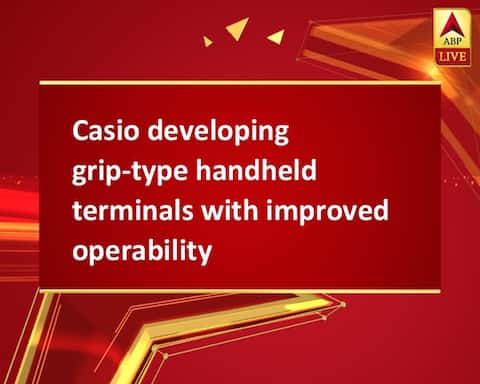 ABP
LIVE

Casio developing grip-type handheld terminals with improved operability